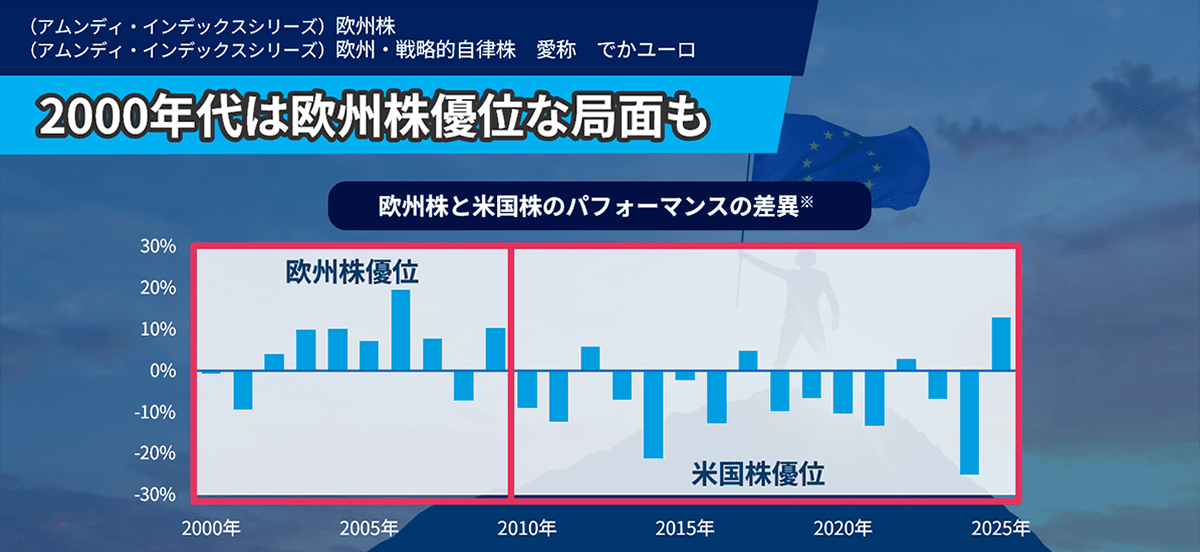 （アムンディ・インデックスシリーズ）欧州株
（アムンディ・インデックスシリーズ）欧州・戦略的自律株　愛称　でかユーロ

2000年代は欧州株優位な局面も

欧州株と米国株のパフォーマンスの差異※

30%
20%
10%
0%
-10%
-20%
-30%

欧州株優位

米国株優位

2000年
2005年
2010年
2015年
2020年
2025年